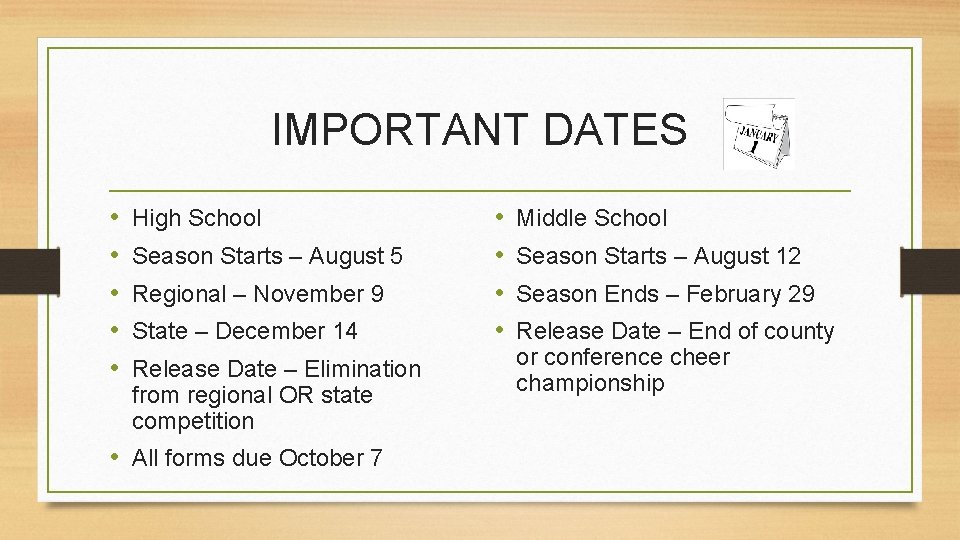 IMPORTANT DATES

JANUARY
1

• High School
• Season Starts – August 5
• Regional – November 9
• State – December 14
• Release Date – Elimination from regional OR state competition
• All forms due October 7

• Middle School
• Season Starts – August 12
• Season Ends – February 29
• Release Date – End of county or conference cheer championship